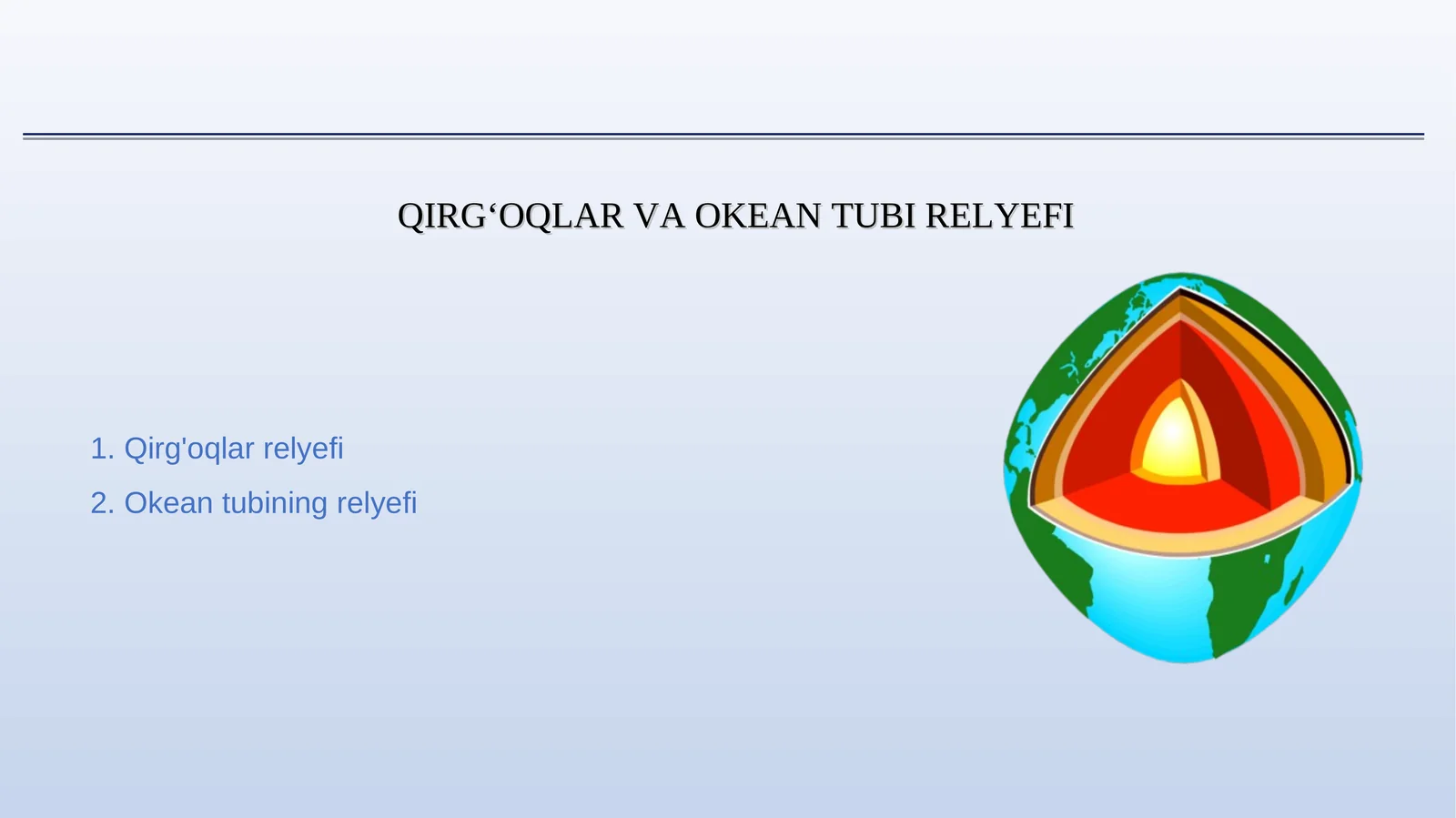 QIRG‘OQLAR VA OKEAN TUBI RELYEFI

1. Qirg'oqlar relyefi
2. Okean tubining relyefi